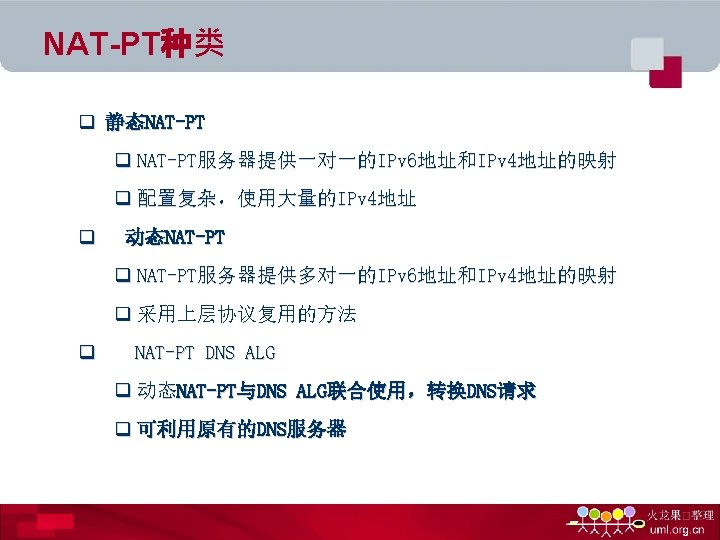 NAT-PT种类

❑ 静态NAT-PT

❑ NAT-PT服务器提供一对一的IPv6地址和IPv4地址的映射

❑ 配置复杂，使用大量的IPv4地址

❑ 动态NAT-PT

❑ NAT-PT服务器提供多对一的IPv6地址和IPv4地址的映射

❑ 采用上层协议复用的方法

❑ NAT-PT DNS ALG

❑ 动态NAT-PT与DNS ALG联合使用，转换DNS请求

❑ 可利用原有的DNS服务器

火龙果□整理
uml.org.cn